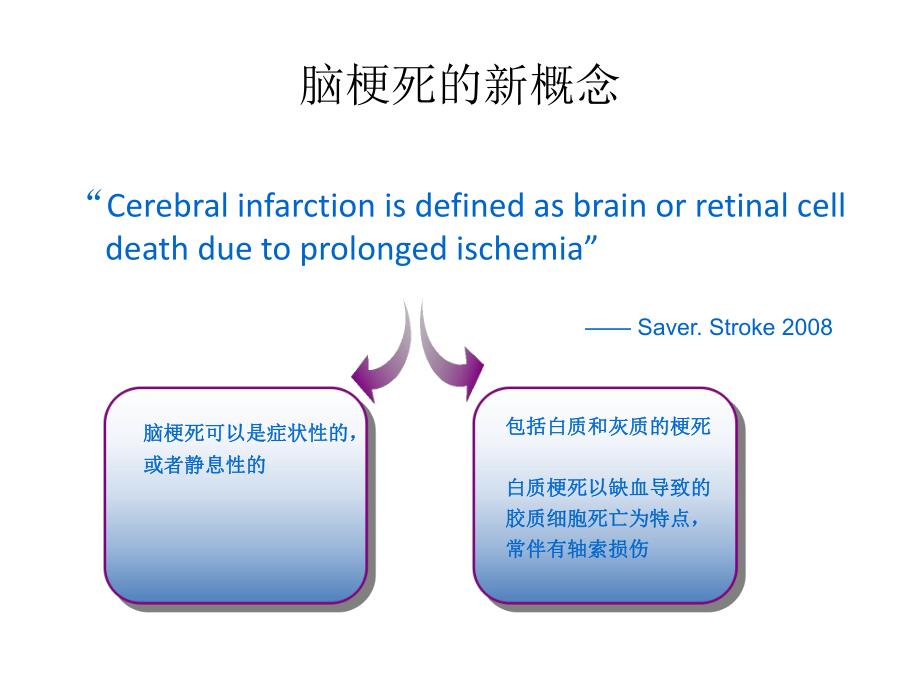 脑梗死的新概念

“Cerebral infarction is defined as brain or retinal cell death due to prolonged ischemia”

—— Saver. Stroke 2008

脑梗死可以是症状性的，或者静息性的

包括白质和灰质的梗死

白质梗死以缺血导致的胶质细胞死亡为特点，常伴有轴索损伤